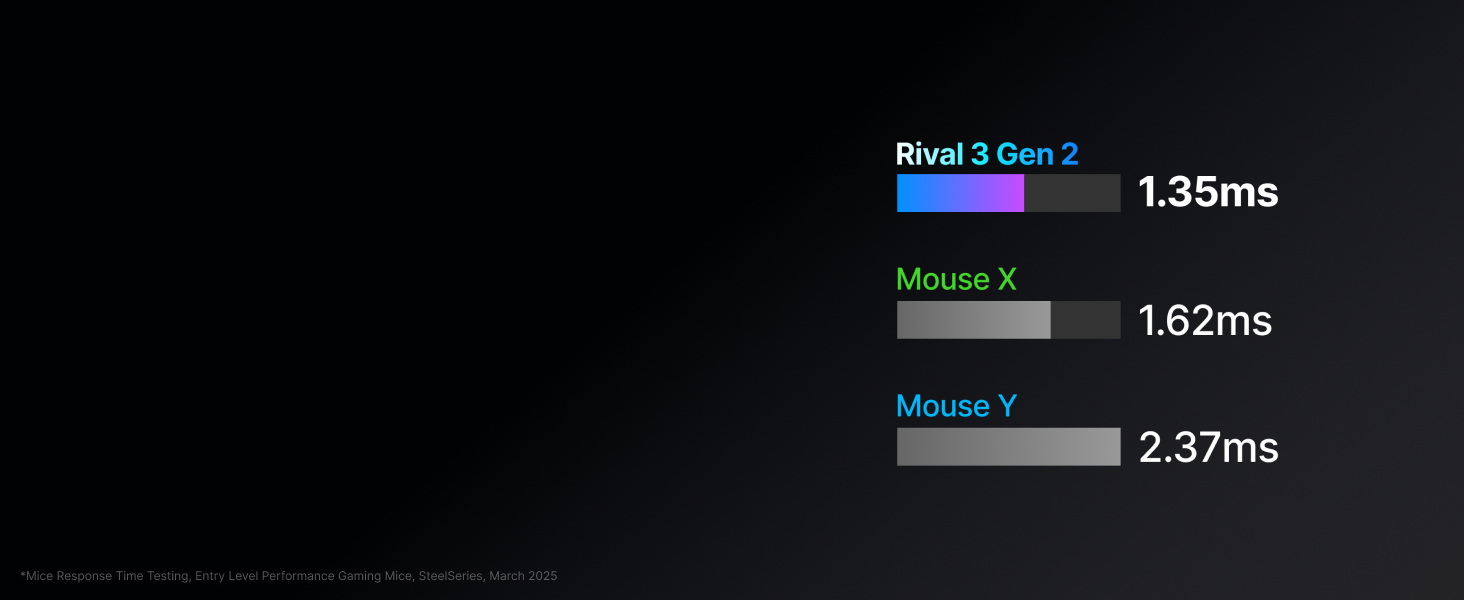 Rival 3 Gen 2
1.35ms

Mouse X
1.62ms

Mouse Y
2.37ms

*Mice Response Time Testing, Entry Level Performance Gaming Mice, SteelSeries, March 2025